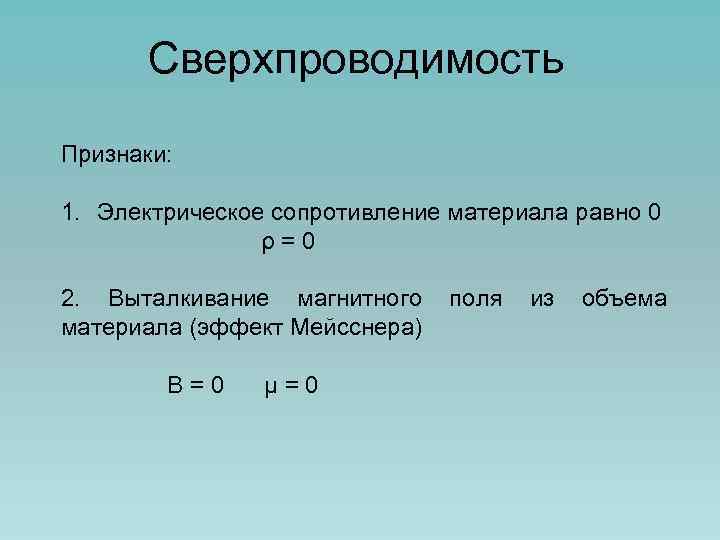 Сверхпроводимость

Признаки:

1. Электрическое сопротивление материала равно 0
$\rho = 0$

2. Выталкивание магнитного поля из объема материала (эффект Мейсснера)

$B = 0$ $\mu = 0$